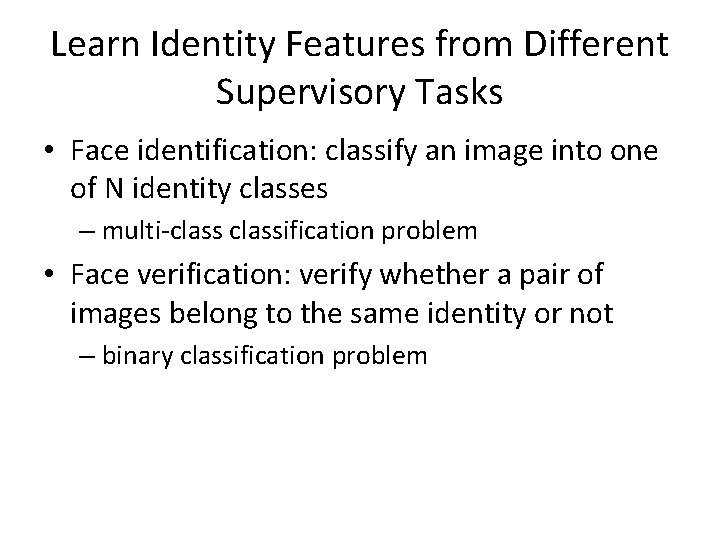 Learn Identity Features from Different Supervisory Tasks

• Face identification: classify an image into one of N identity classes
– multi-class classification problem

• Face verification: verify whether a pair of images belong to the same identity or not
– binary classification problem